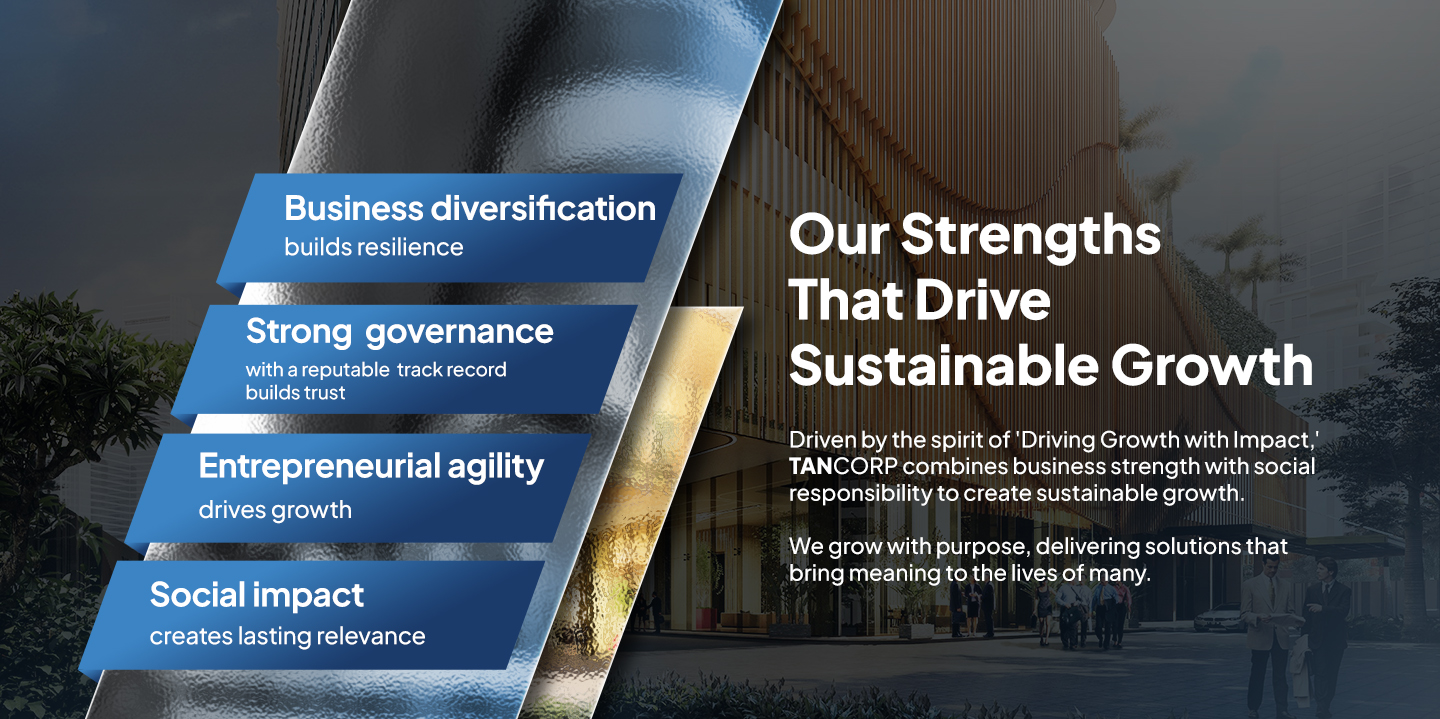 Business diversification
builds resilience

Strong governance
with a reputable track record builds trust

Entrepreneurial agility
drives growth

Social impact
creates lasting relevance

Our Strengths That Drive Sustainable Growth

Driven by the spirit of 'Driving Growth with Impact,' TANCORP combines business strength with social responsibility to create sustainable growth.

We grow with purpose, delivering solutions that bring meaning to the lives of many.